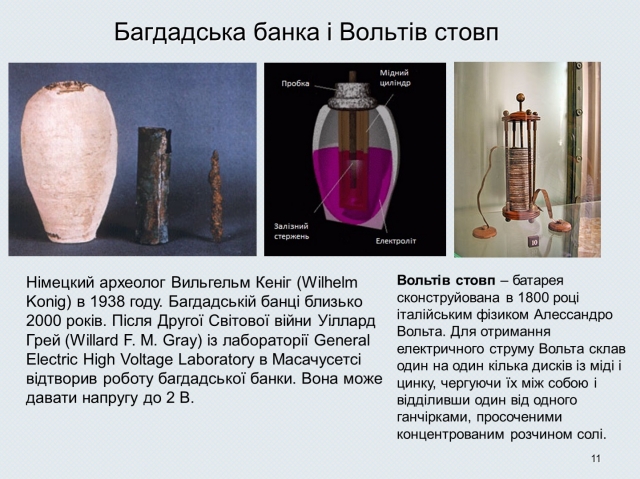 Багдадська банка і Вольтів стовп

Пробка

Мідний циліндр

Залізний стержень

Електроліт

10

Німецкий археолог Вильгельм Кеніг (Wilhelm Konig) в 1938 году. Багдадській банці близько 2000 років. Після Другої Світової війни Уіллард Грей (Willard F. M. Gray) із лабораторії General Electric High Voltage Laboratory в Масачусетсі відтворив роботу багдадської банки. Вона може давати напругу до 2 В.

**Вольтів стовп** – батарея сконструйована в 1800 році італійським фізиком Алессандро Вольта. Для отримання електричного струму Вольта склав один на один кілька дисків із міді і цинку, чергуючи їх між собою і відділивши один від одного ганчірками, просоченими концентрованим розчином солі.

11